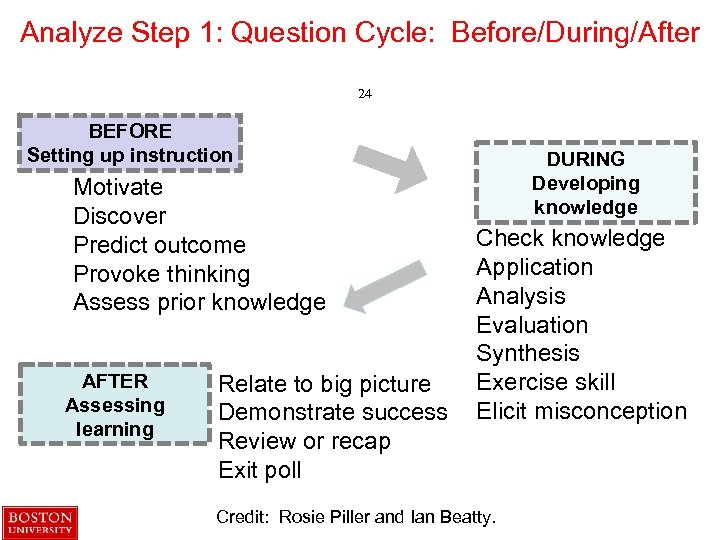 Analyze Step 1: Question Cycle: Before/During/After

24

BEFORE
Setting up instruction

Motivate
Discover
Predict outcome
Provoke thinking
Assess prior knowledge

DURING
Developing knowledge

Check knowledge
Application
Analysis
Evaluation
Synthesis
Exercise skill
Elicit misconception

AFTER
Assessing learning

Relate to big picture
Demonstrate success
Review or recap
Exit poll

BOSTON UNIVERSITY

Credit: Rosie Piller and Ian Beatty.